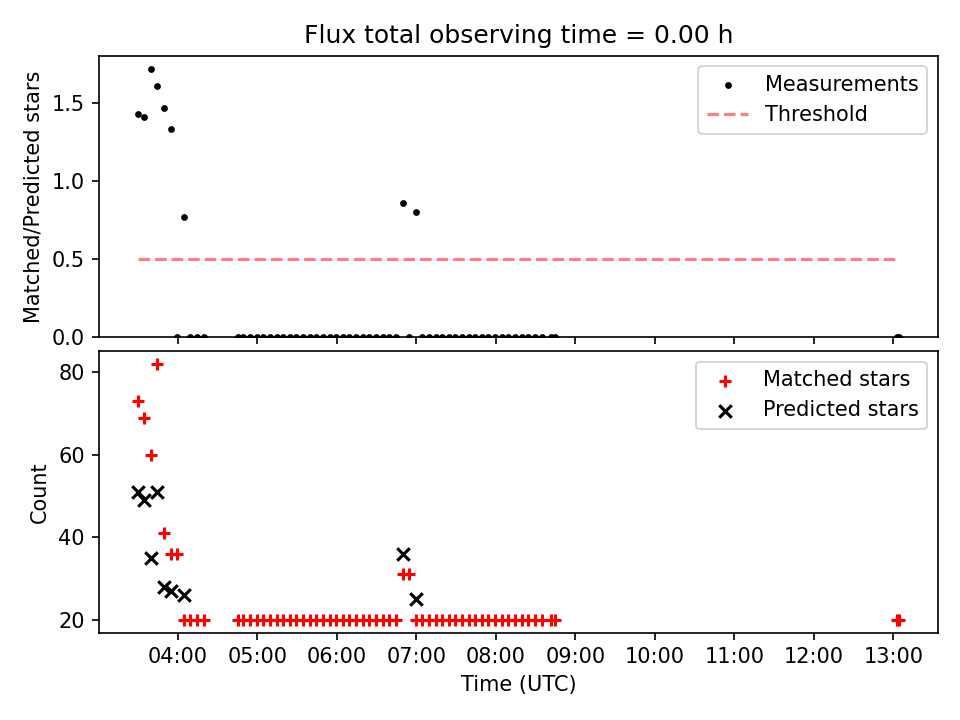 Flux total observing time = 0.00 h

Matched/Predicted stars

1.5
1.0
0.5
0.0

Measurements
Threshold

Count

80
60
40
20

Matched stars
Predicted stars

04:00 05:00 06:00 07:00 08:00 09:00 10:00 11:00 12:00 13:00

Time (UTC)